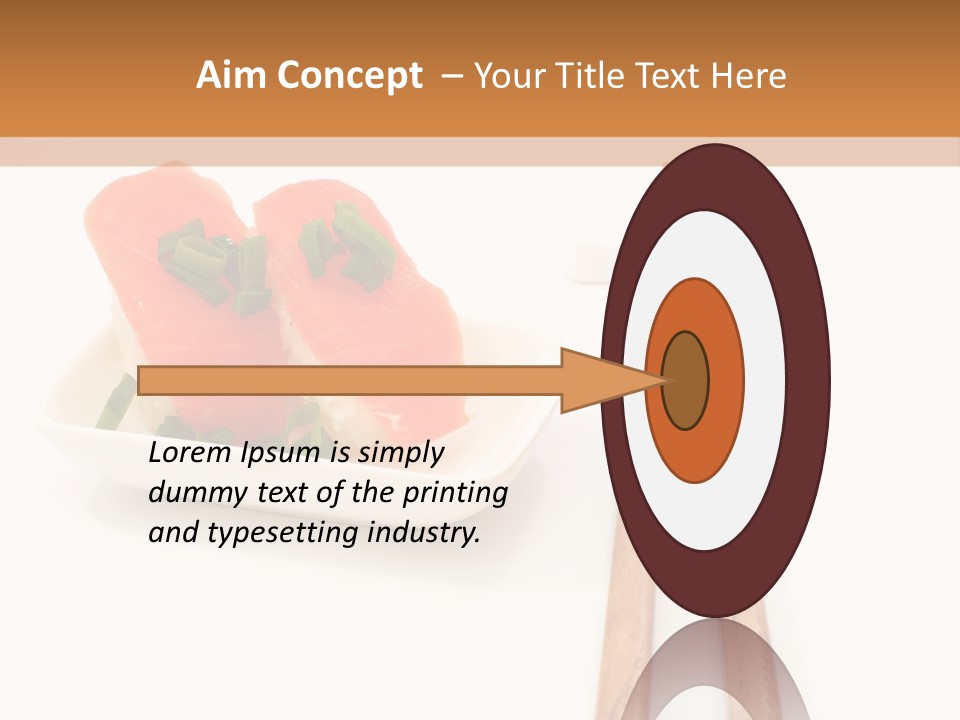 Aim Concept – Your Title Text Here

Lorem Ipsum is simply dummy text of the printing and typesetting industry.